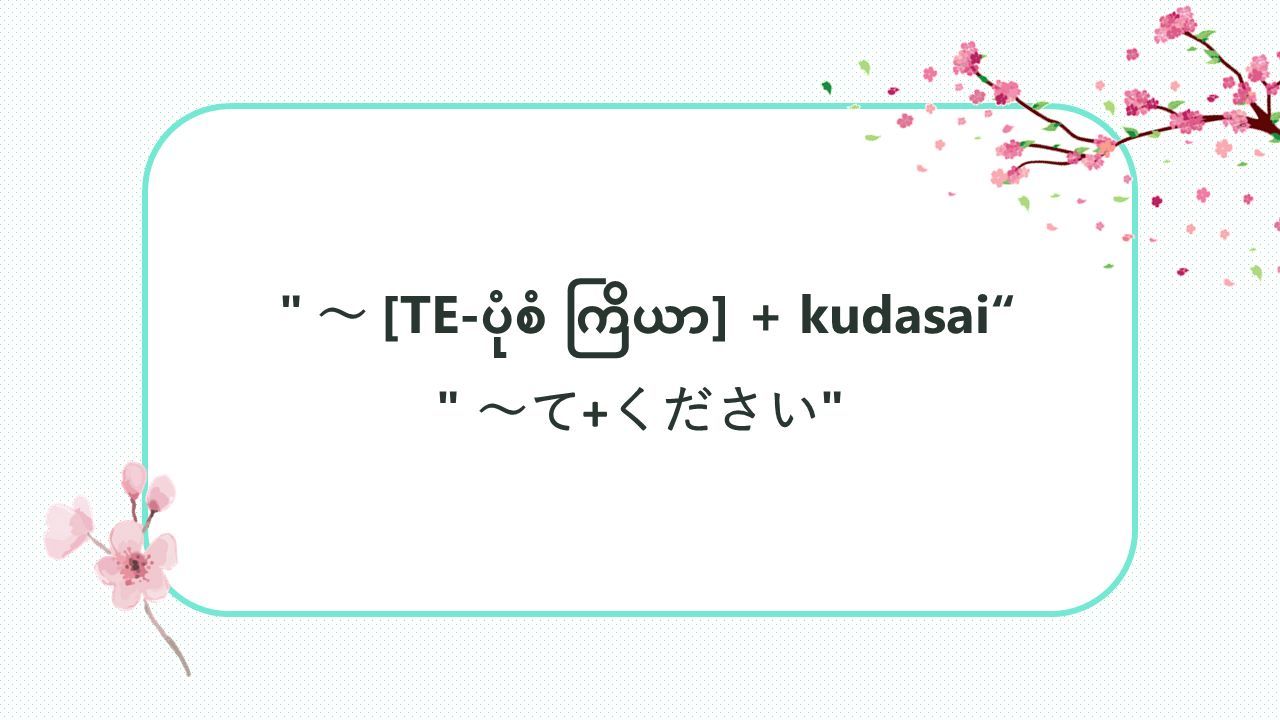 " ～ [TE-ပုံစံ ကြိယာ] + kudasai“
" ～て+ください"